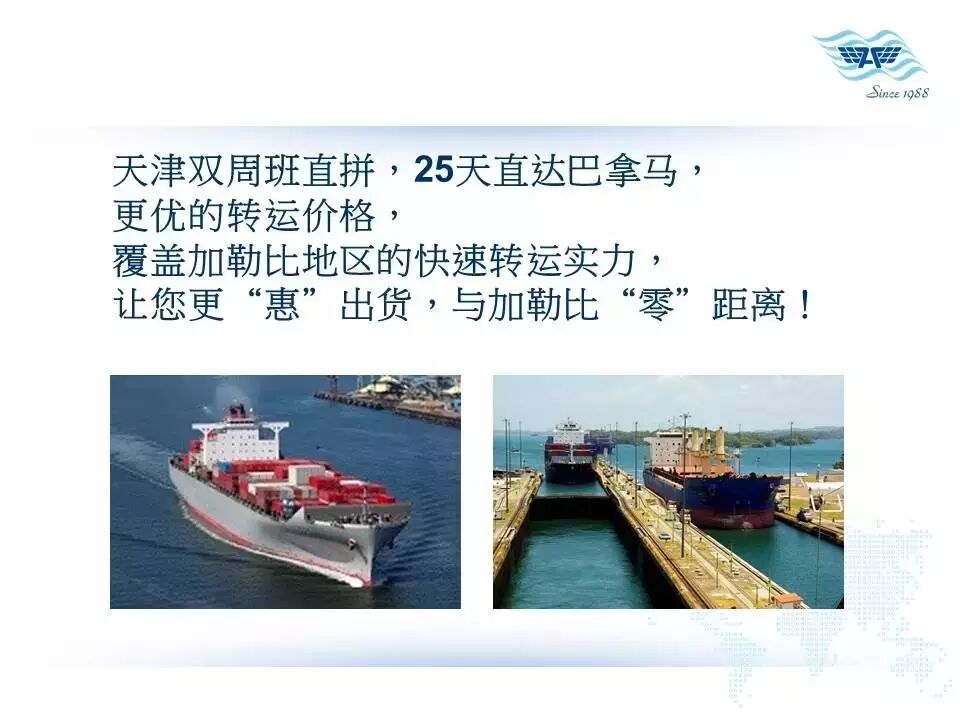 Since 1988

天津双周班直拼，25天直达巴拿马，
更优的转运价格，
覆盖加勒比地区的快速转运实力，
让您更“惠”出货，与加勒比“零”距离！